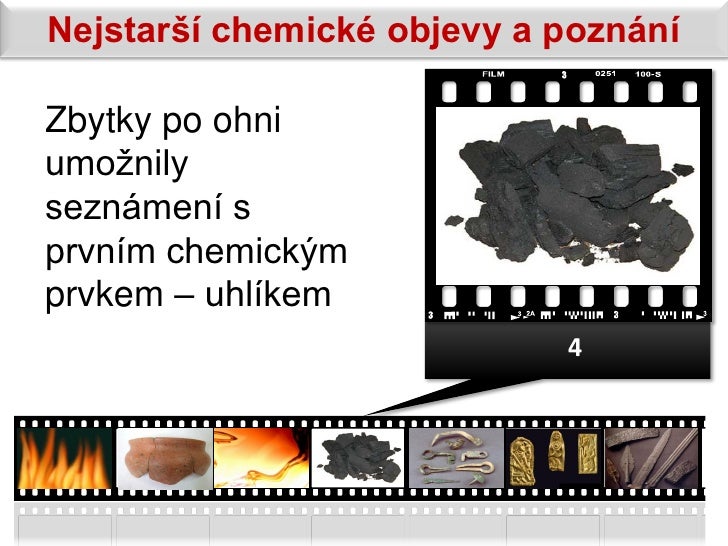 Nejstarší chemické objevy a poznání

Zbytky po ohni umožnily seznámení s prvním chemickým prvkem – uhlíkem

FILM 3 0251 100-S

3 3 2A 3 3

4